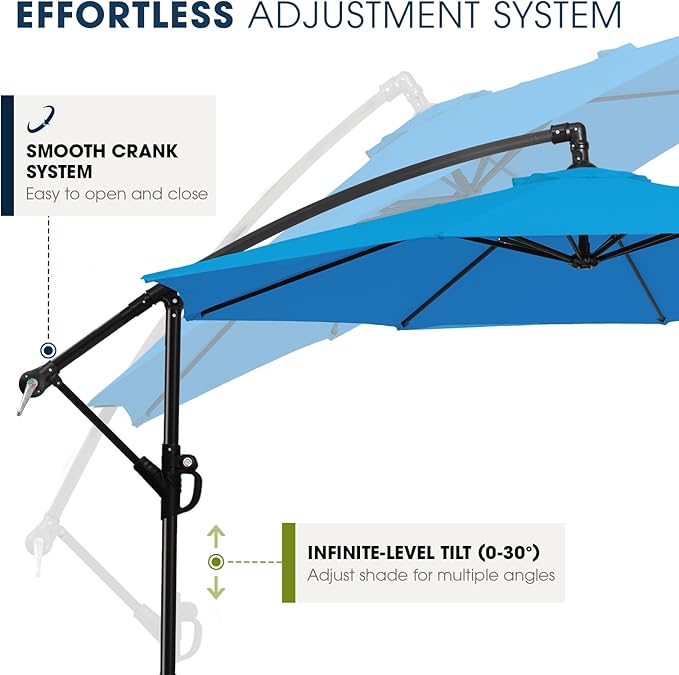 EFFORTLESS ADJUSTMENT SYSTEM

SMOOTH CRANK SYSTEM
Easy to open and close

INFINITE-LEVEL TILT (0-30°)
Adjust shade for multiple angles